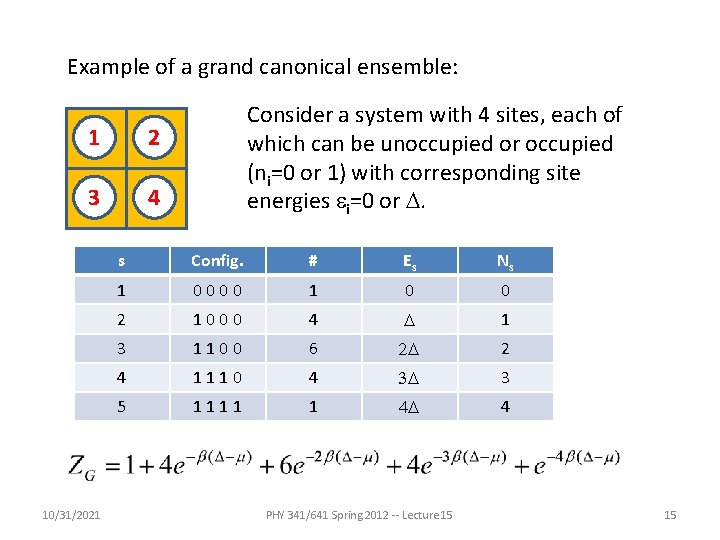 Example of a grand canonical ensemble:

1 2
3 4

Consider a system with 4 sites, each of which can be unoccupied or occupied ($n_i$=0 or 1) with corresponding site energies $\varepsilon_i$=0 or $\Delta$.

| s | Config. | # | $E_s$ | $N_s$ |
|---|---|---|---|---|
| 1 | 0 0 0 0 | 1 | 0 | 0 |
| 2 | 1 0 0 0 | 4 | $\Delta$ | 1 |
| 3 | 1 1 0 0 | 6 | $2\Delta$ | 2 |
| 4 | 1 1 1 0 | 4 | $3\Delta$ | 3 |
| 5 | 1 1 1 1 | 1 | $4\Delta$ | 4 |

$Z_G = 1 + 4e^{-\beta(\Delta-\mu)} + 6e^{-2\beta(\Delta-\mu)} + 4e^{-3\beta(\Delta-\mu)} + e^{-4\beta(\Delta-\mu)}$

10/31/2021 PHY 341/641 Spring 2012 -- Lecture15 15